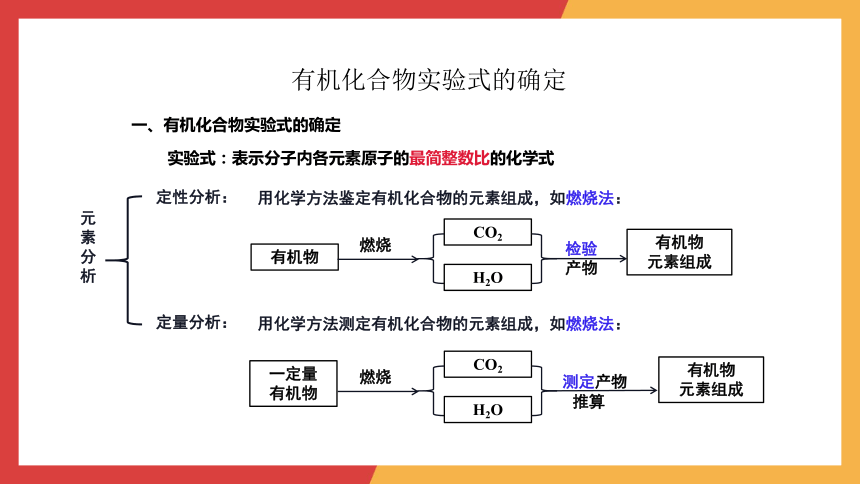 有机化合物实验式的确定

一、有机化合物实验式的确定

实验式：表示分子内各元素原子的最简整数比的化学式

元素分析

定性分析：　用化学方法鉴定有机化合物的元素组成，如燃烧法：

有机物　燃烧　$CO_2$　$H_2O$　检验产物　有机物元素组成

定量分析：　用化学方法测定有机化合物的元素组成，如燃烧法：

一定量有机物　燃烧　$CO_2$　$H_2O$　测定产物推算　有机物元素组成